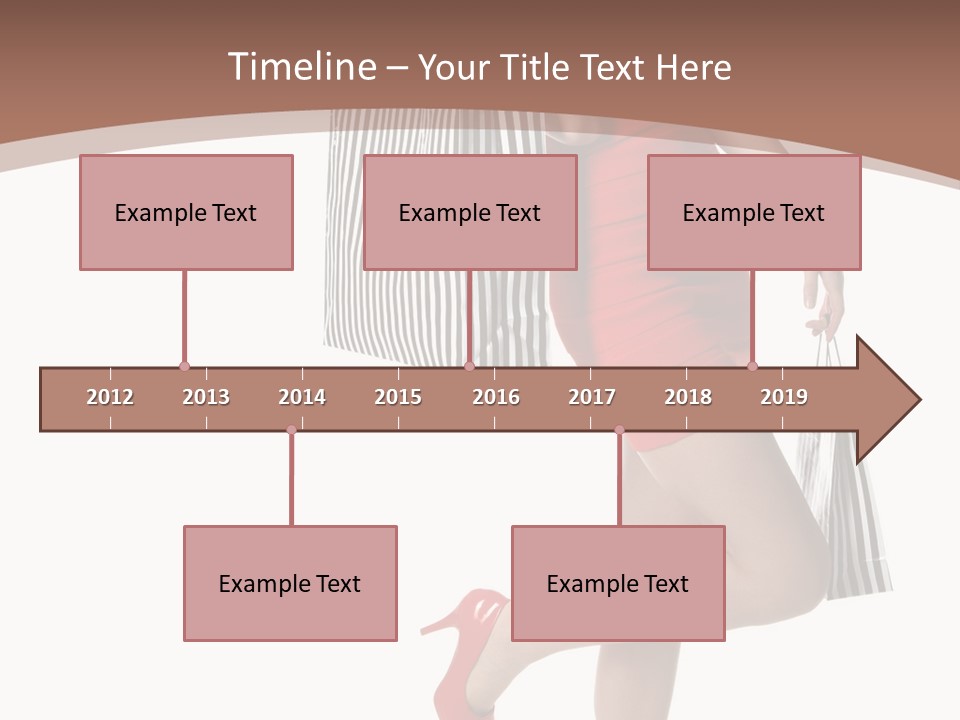 Timeline – Your Title Text Here

Example Text

Example Text

Example Text

2012 2013 2014 2015 2016 2017 2018 2019

Example Text

Example Text